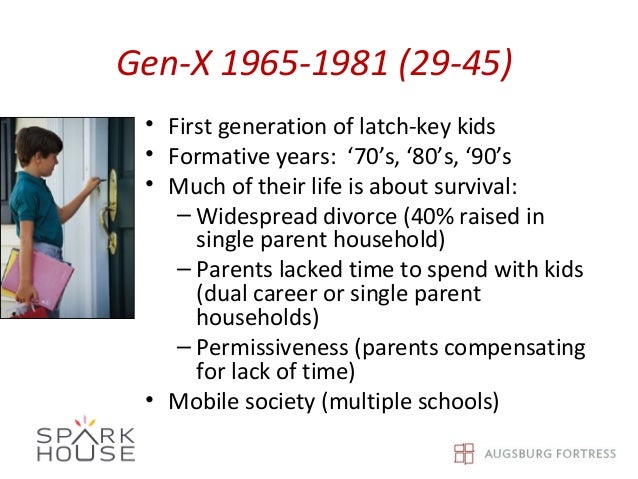 Gen-X 1965-1981 (29-45)

• First generation of latch-key kids
• Formative years: ‘70’s, ‘80’s, ‘90’s
• Much of their life is about survival:
– Widespread divorce (40% raised in single parent household)
– Parents lacked time to spend with kids (dual career or single parent households)
– Permissiveness (parents compensating for lack of time)
• Mobile society (multiple schools)

SPARK HOUSE

AUGSBURG FORTRESS